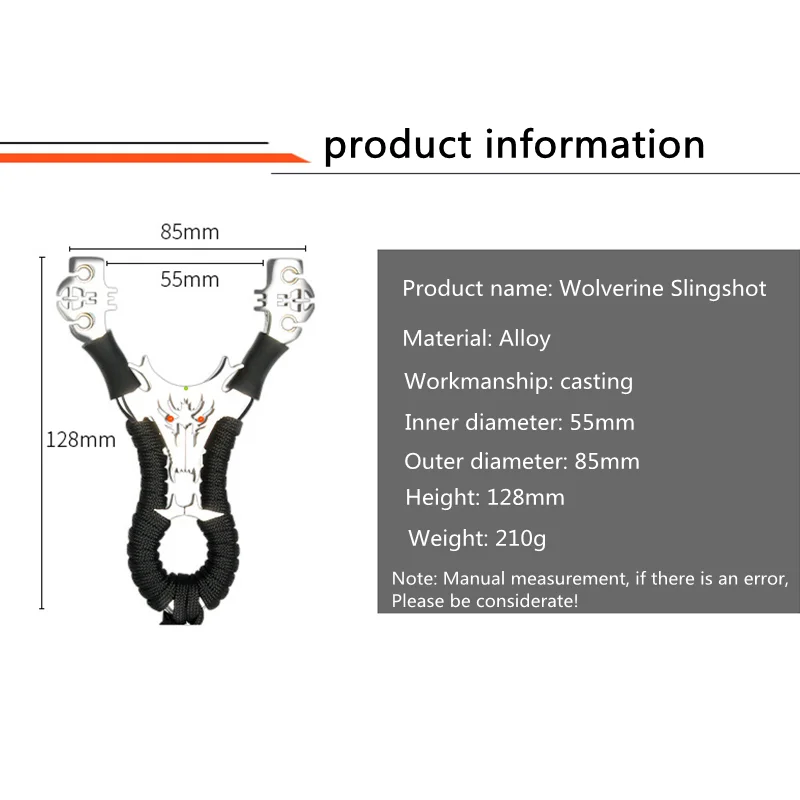 product information

85mm

55mm

128mm

Product name: Wolverine Slingshot

Material: Alloy

Workmanship: casting

Inner diameter: 55mm

Outer diameter: 85mm

Height: 128mm

Weight: 210g

Note: Manual measurement, if there is an error, Please be considerate!